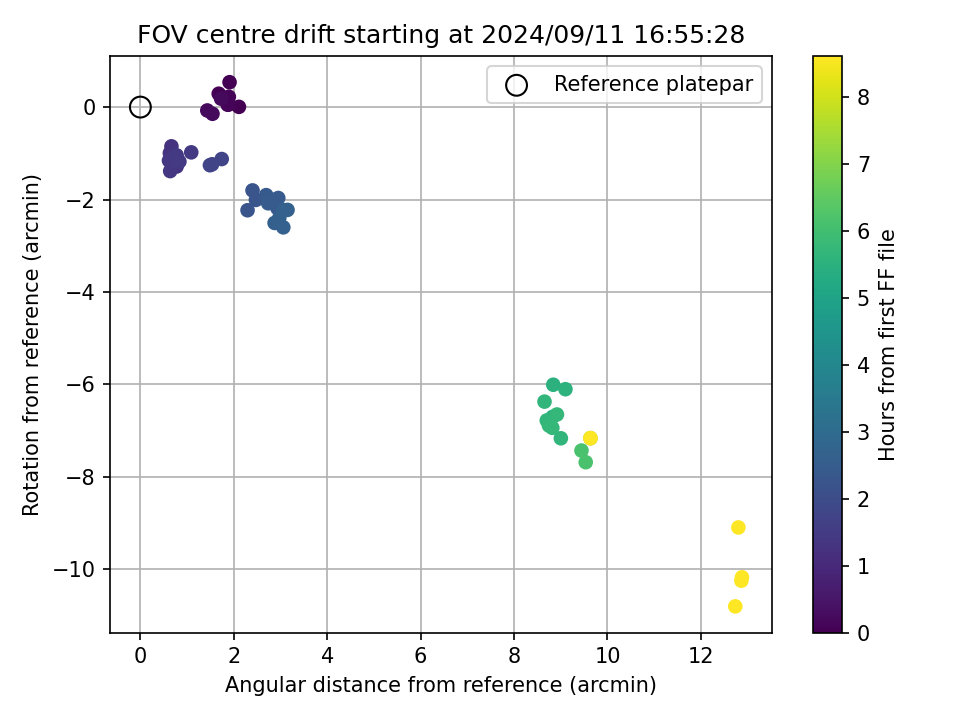 FOV centre drift starting at 2024/09/11 16:55:28

Reference platepar

Rotation from reference (arcmin)

0
−2
−4
−6
−8
−10

0
2
4
6
8
10
12

Angular distance from reference (arcmin)

Hours from first FF file

0
1
2
3
4
5
6
7
8